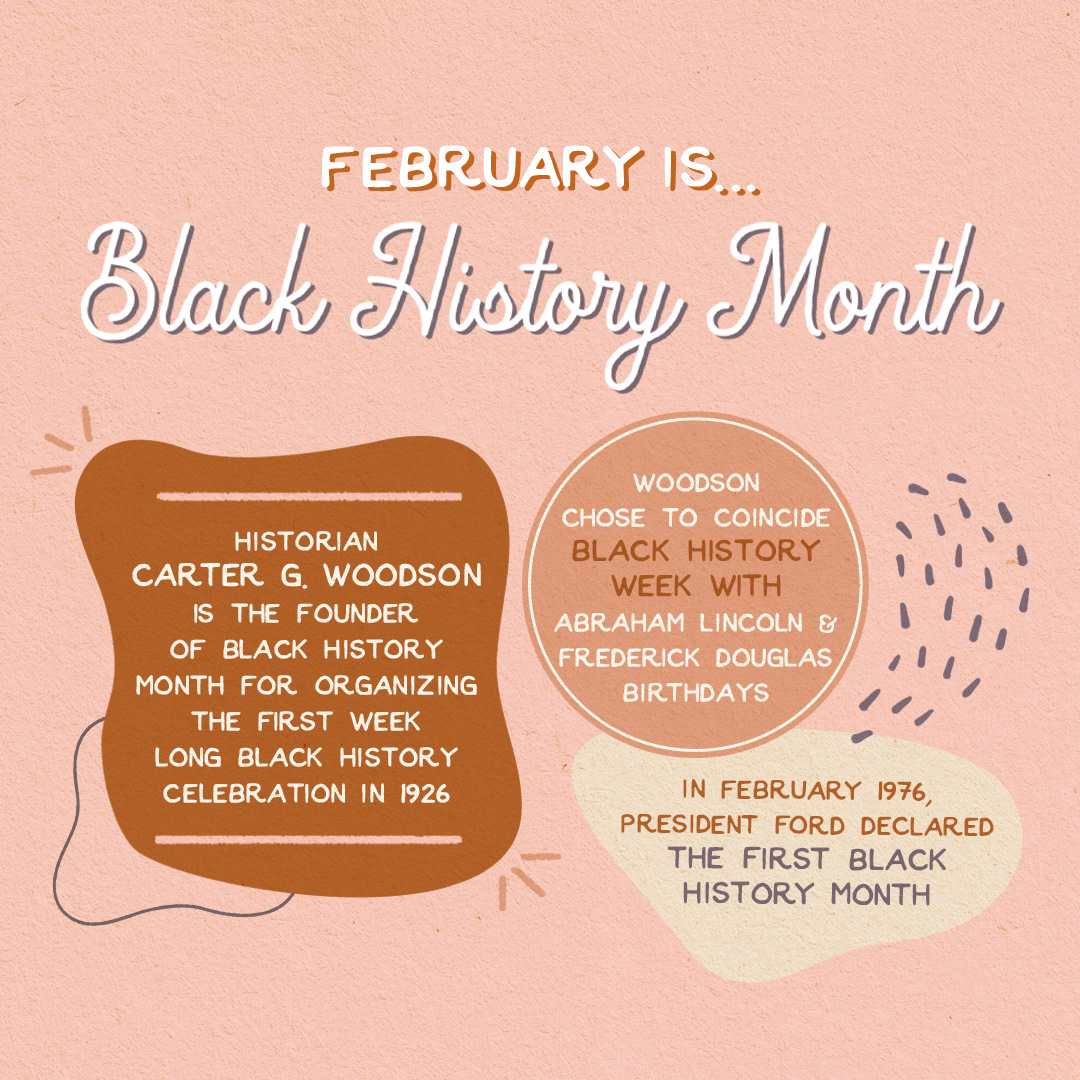 FEBRUARY IS...
Black History Month

HISTORIAN
CARTER G. WOODSON
IS THE FOUNDER
OF BLACK HISTORY
MONTH FOR ORGANIZING
THE FIRST WEEK
LONG BLACK HISTORY
CELEBRATION IN 1926

WOODSON
CHOSE TO COINCIDE
BLACK HISTORY
WEEK WITH
ABRAHAM LINCOLN &
FREDERICK DOUGLAS
BIRTHDAYS

IN FEBRUARY 1976,
PRESIDENT FORD DECLARED
THE FIRST BLACK
HISTORY MONTH